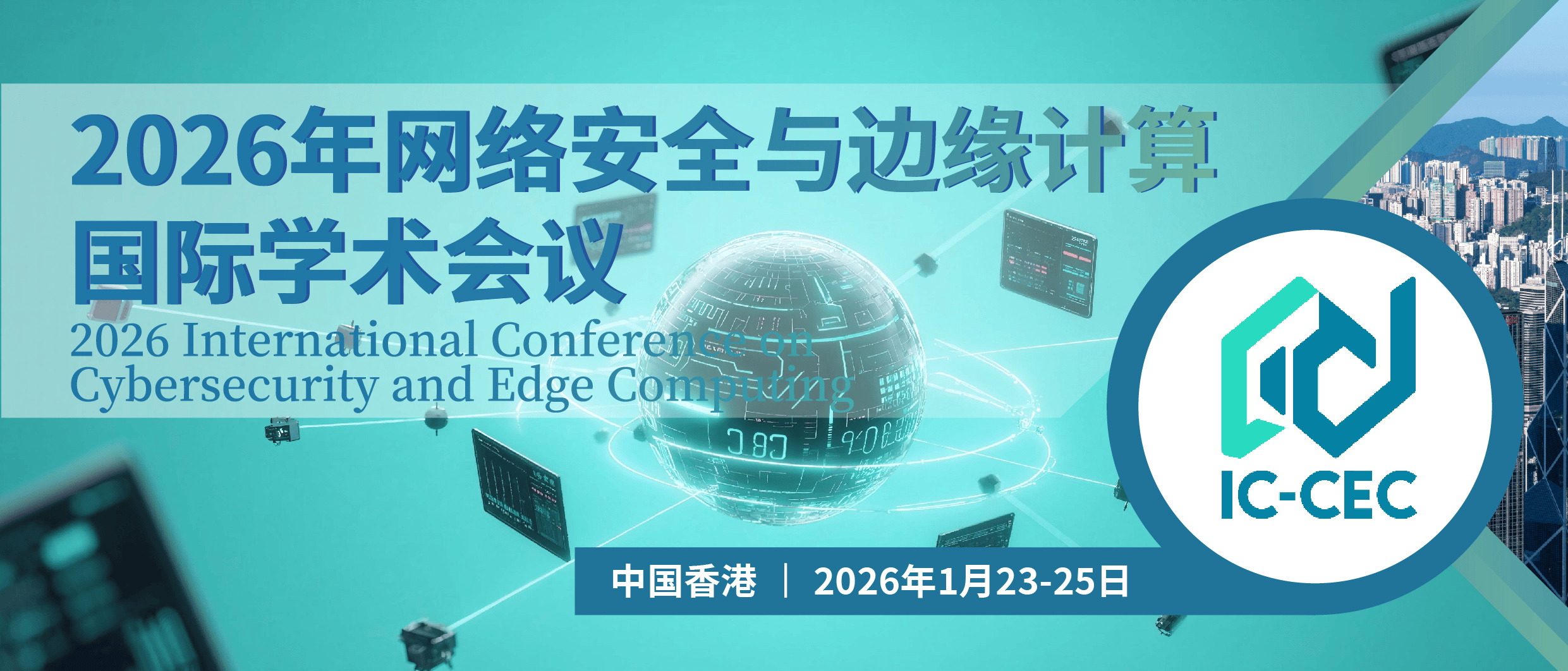 2026年网络安全与边缘计算国际学术会议
2026 International Conference on Cybersecurity and Edge Computing

IC-CEC

中国香港 | 2026年1月23-25日